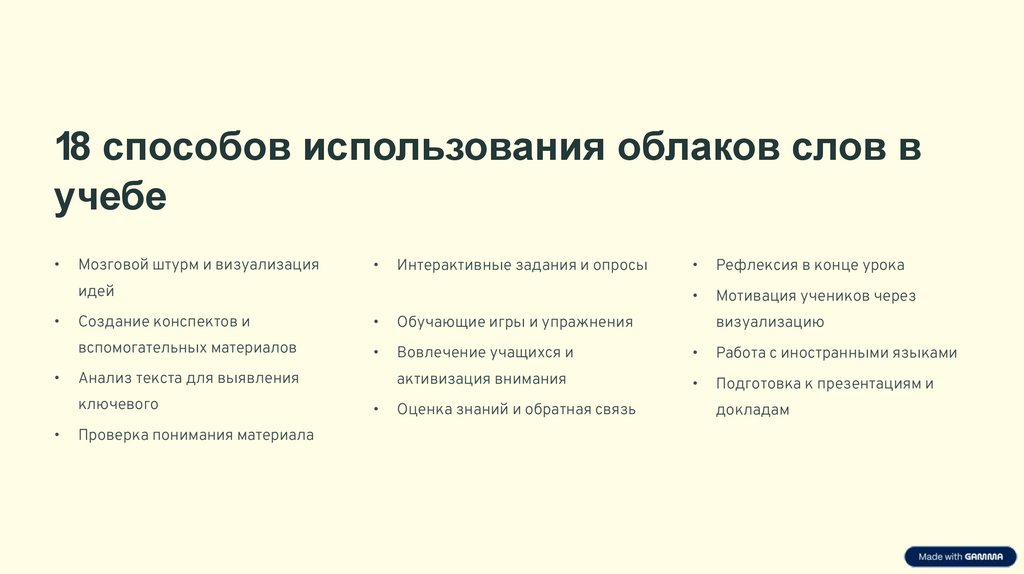 18 способов использования облаков слов в учебе

• Мозговой штурм и визуализация идей
• Создание конспектов и вспомогательных материалов
• Анализ текста для выявления ключевого
• Проверка понимания материала

• Интерактивные задания и опросы
• Обучающие игры и упражнения
• Вовлечение учащихся и активизация внимания
• Оценка знаний и обратная связь

• Рефлексия в конце урока
• Мотивация учеников через визуализацию
• Работа с иностранными языками
• Подготовка к презентациям и докладам

Made with GAMMA